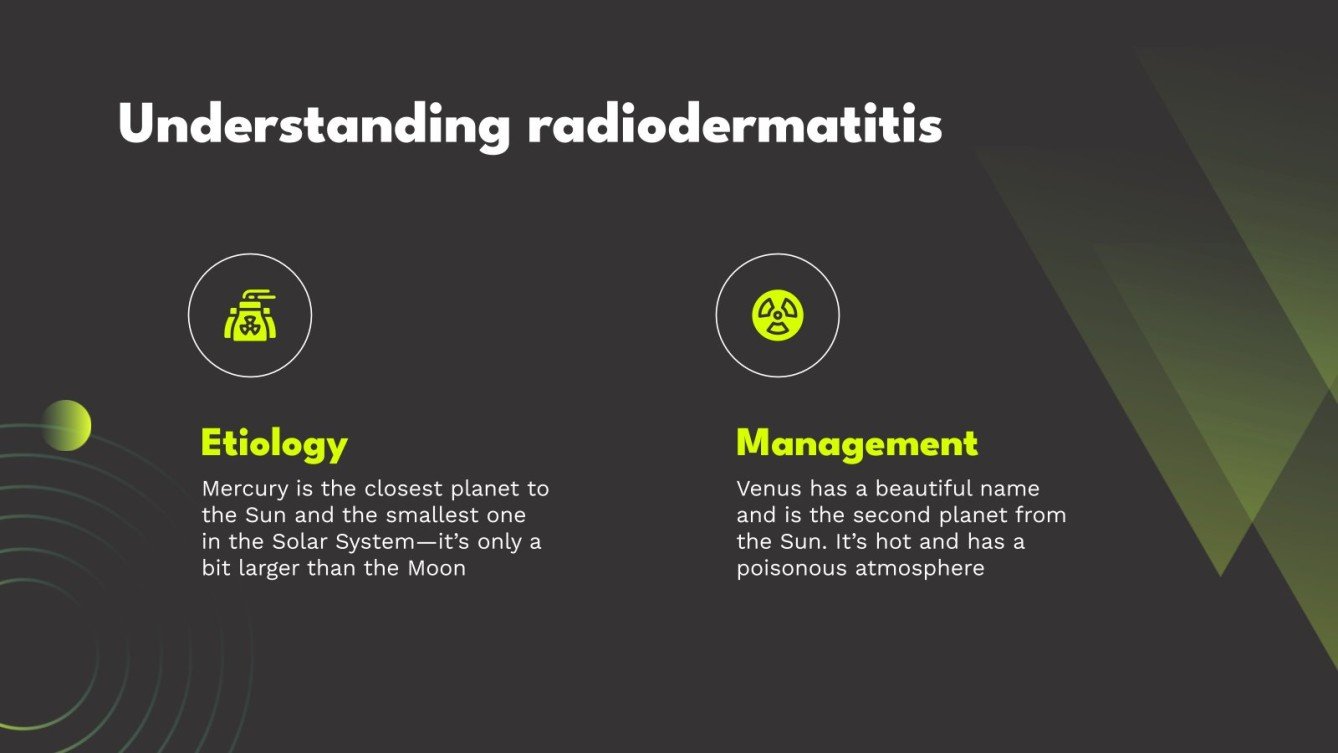 Understanding radiodermatitis

Etiology

Mercury is the closest planet to the Sun and the smallest one in the Solar System—it's only a bit larger than the Moon

Management

Venus has a beautiful name and is the second planet from the Sun. It's hot and has a poisonous atmosphere